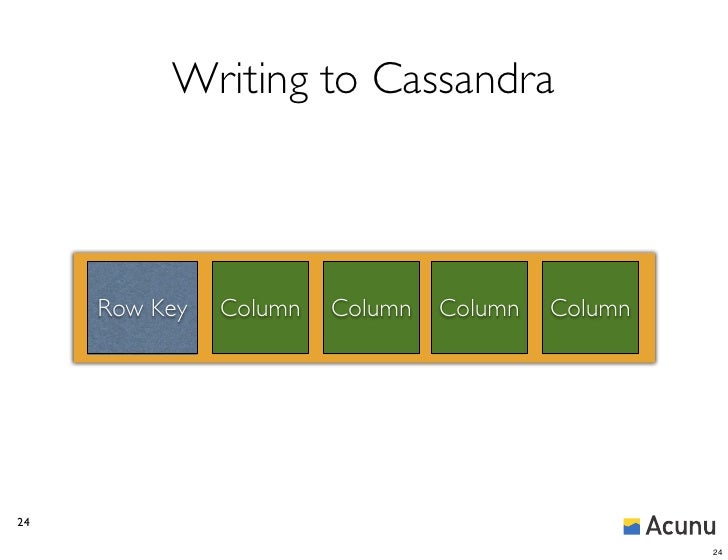 Writing to Cassandra

Row Key Column Column Column Column

24

Acunu

24